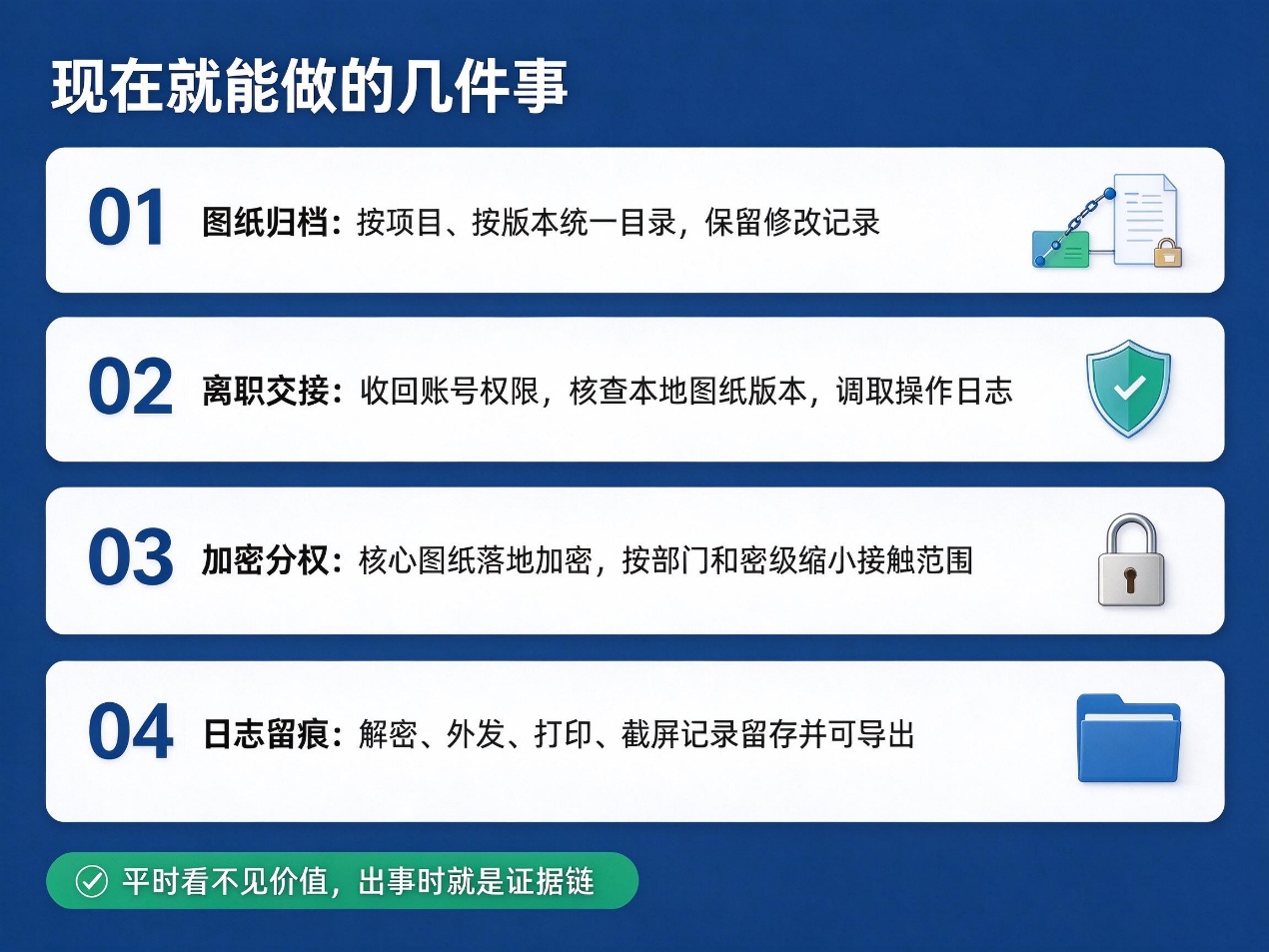 现在就能做的几件事

01 图纸归档：按项目、按版本统一目录，保留修改记录

02 离职交接：收回账号权限，核查本地图纸版本，调取操作日志

03 加密分权：核心图纸落地加密，按部门和密级缩小接触范围

04 日志留痕：解密、外发、打印、截屏记录留存并可导出

平时看不见价值，出事时就是证据链